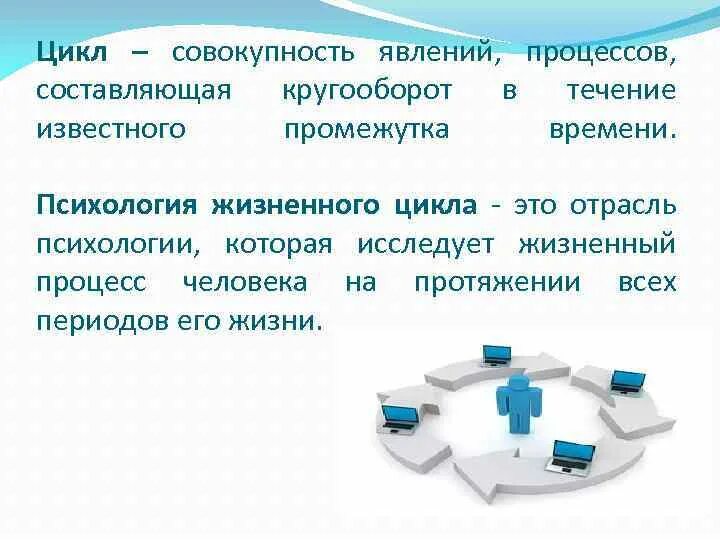 Цикл – совокупность явлений, процессов, составляющая кругооборот в течение известного промежутка времени.

Психология жизненного цикла - это отрасль психологии, которая исследует жизненный процесс человека на протяжении всех периодов его жизни.